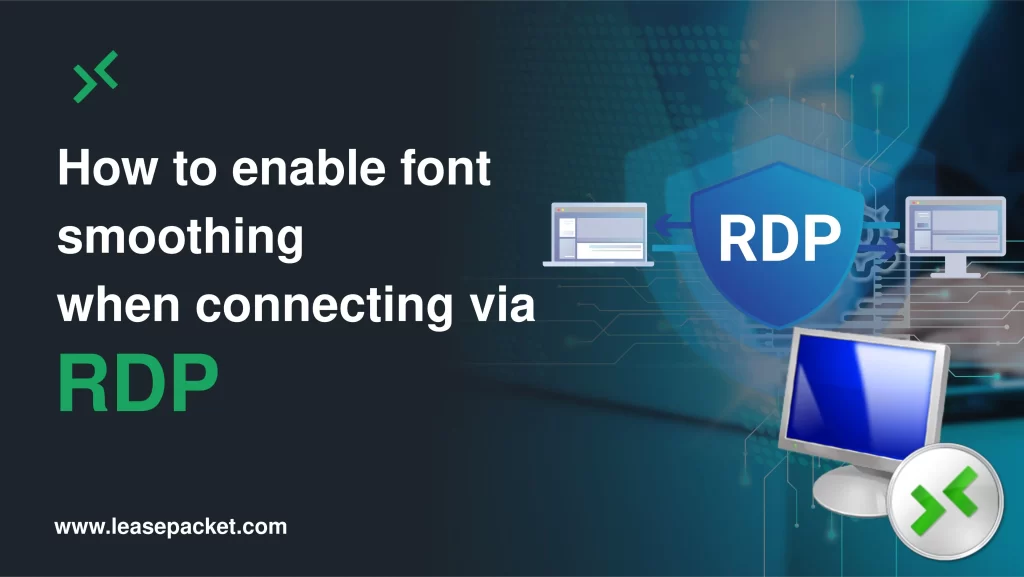 How to enable font smoothing
when connecting via
RDP

RDP

www.leasepacket.com